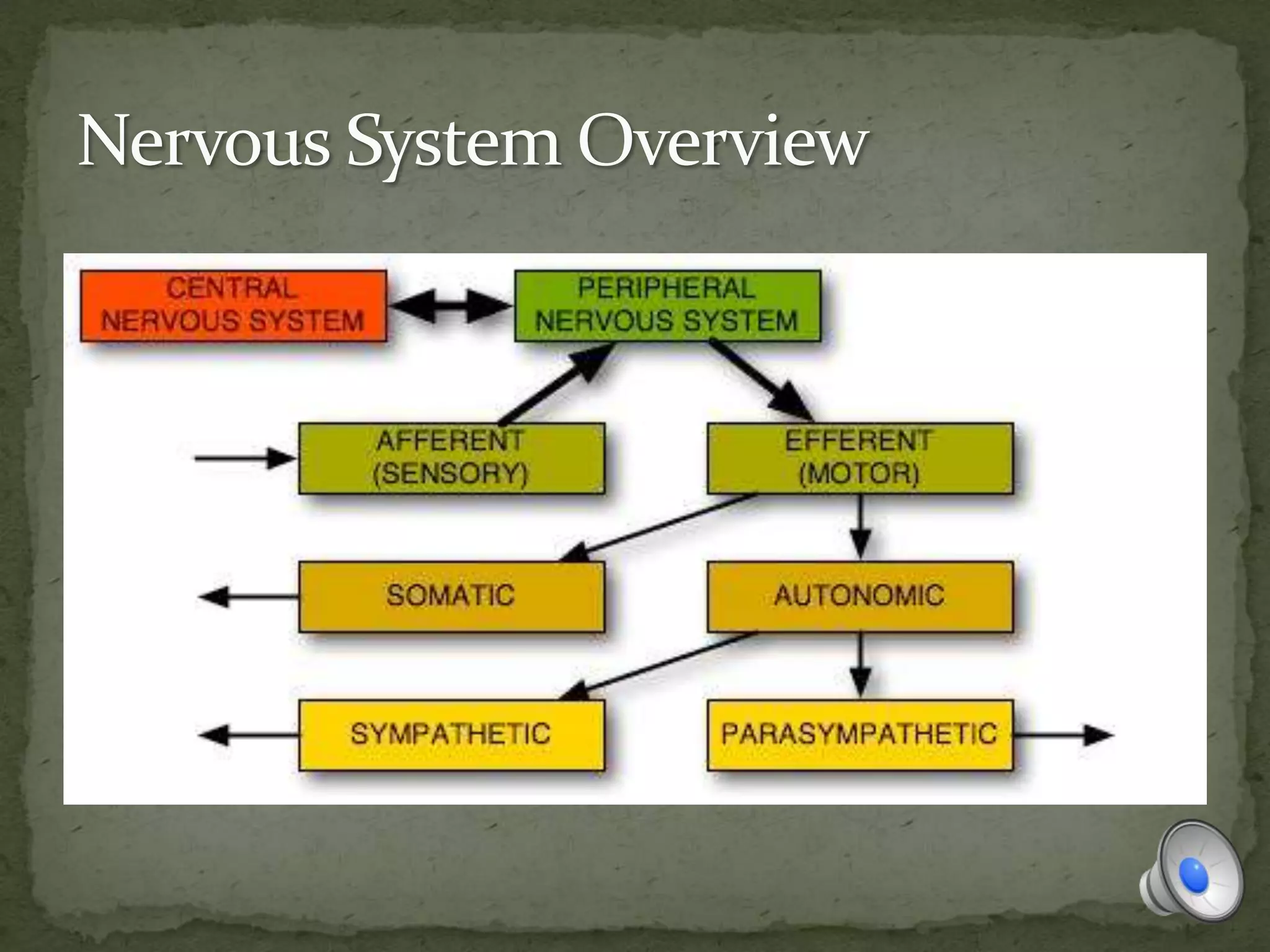 Nervous System Overview

CENTRAL NERVOUS SYSTEM

PERIPHERAL NERVOUS SYSTEM

AFFERENT (SENSORY)

EFFERENT (MOTOR)

SOMATIC

AUTONOMIC

SYMPATHETIC

PARASYMPATHETIC